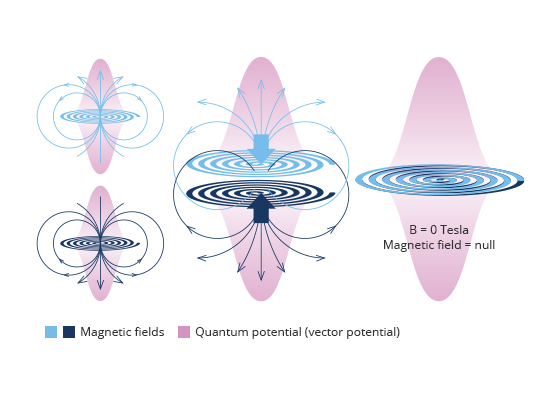 B = 0 Tesla
Magnetic field = null

Magnetic fields Quantum potential (vector potential)